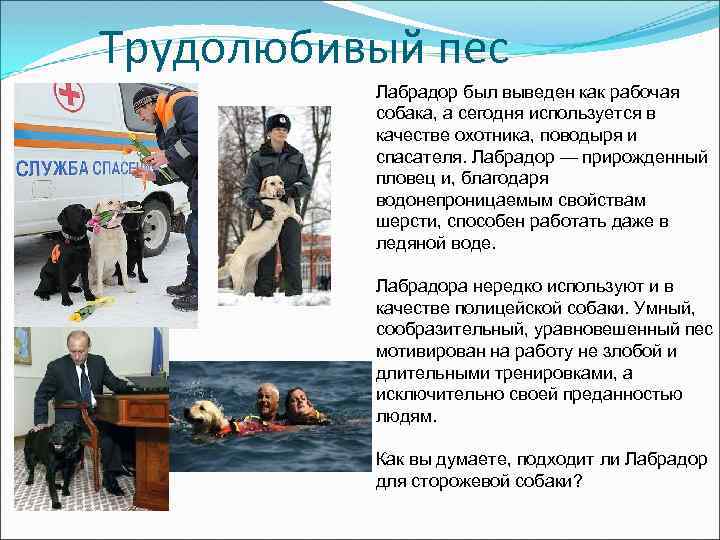 Трудолюбивый пес

СЛУЖБА СПАСЕ

Лабрадор был выведен как рабочая собака, а сегодня используется в качестве охотника, поводыря и спасателя. Лабрадор — прирожденный пловец и, благодаря водонепроницаемым свойствам шерсти, способен работать даже в ледяной воде.

Лабрадора нередко используют и в качестве полицейской собаки. Умный, сообразительный, уравновешенный пес мотивирован на работу не злобой и длительными тренировками, а исключительно своей преданностью людям.

Как вы думаете, подходит ли Лабрадор для сторожевой собаки?